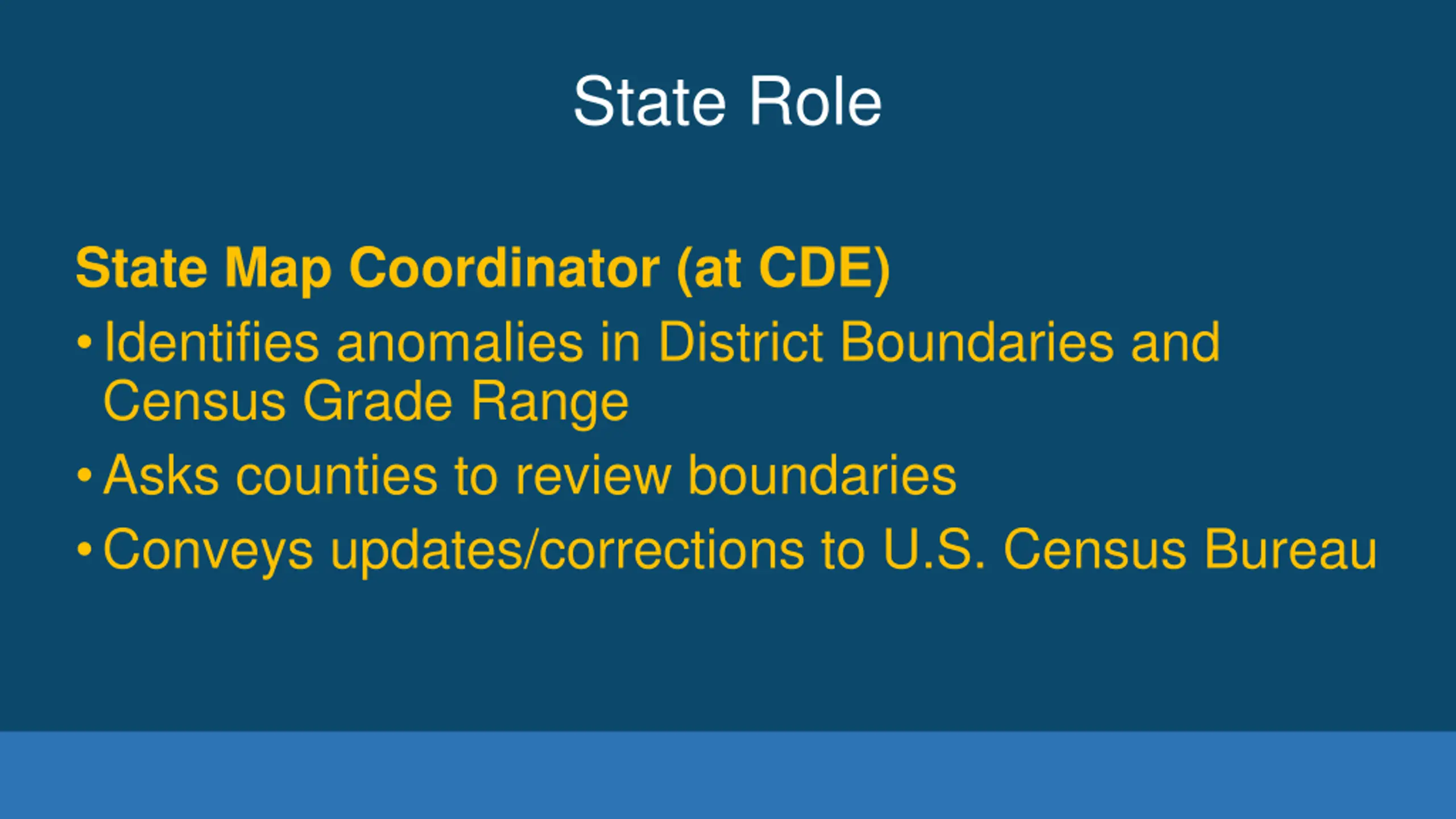 State Role

State Map Coordinator (at CDE)

• Identifies anomalies in District Boundaries and Census Grade Range
• Asks counties to review boundaries
• Conveys updates/corrections to U.S. Census Bureau